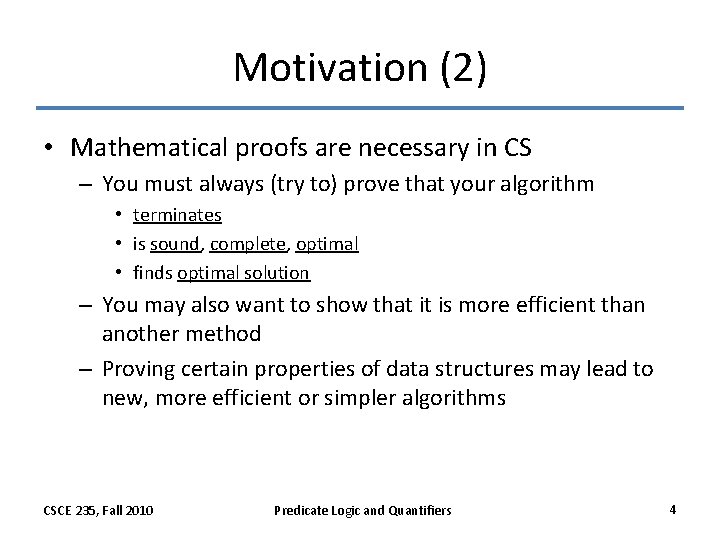 Motivation (2)

• Mathematical proofs are necessary in CS
– You must always (try to) prove that your algorithm
• terminates
• is sound, complete, optimal
• finds optimal solution
– You may also want to show that it is more efficient than another method
– Proving certain properties of data structures may lead to new, more efficient or simpler algorithms

CSCE 235, Fall 2010
Predicate Logic and Quantifiers
4